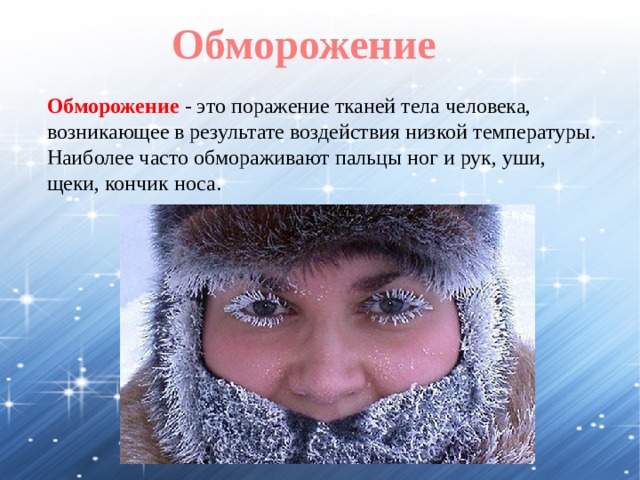 Обморожение

Обморожение - это поражение тканей тела человека, возникающее в результате воздействия низкой температуры. Наиболее часто обмораживают пальцы ног и рук, уши, щеки, кончик носа.